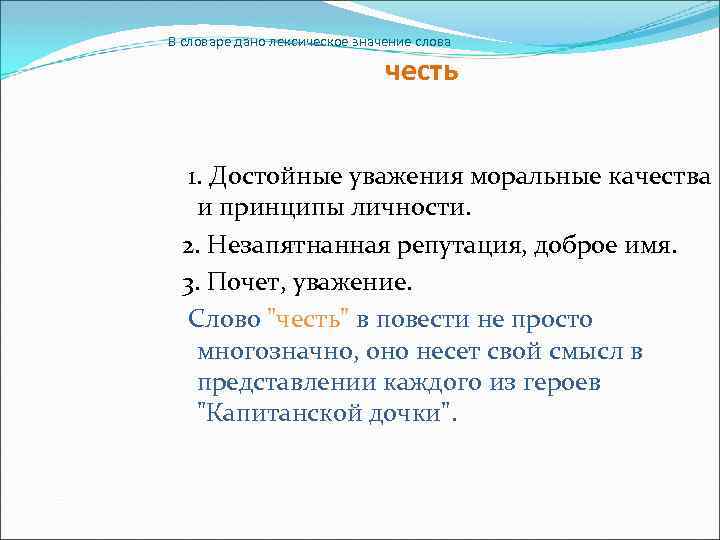 В словаре дано лексическое значение слова

честь

1. Достойные уважения моральные качества и принципы личности.

2. Незапятнанная репутация, доброе имя.

3. Почет, уважение.

Слово "честь" в повести не просто многозначно, оно несет свой смысл в представлении каждого из героев "Капитанской дочки".